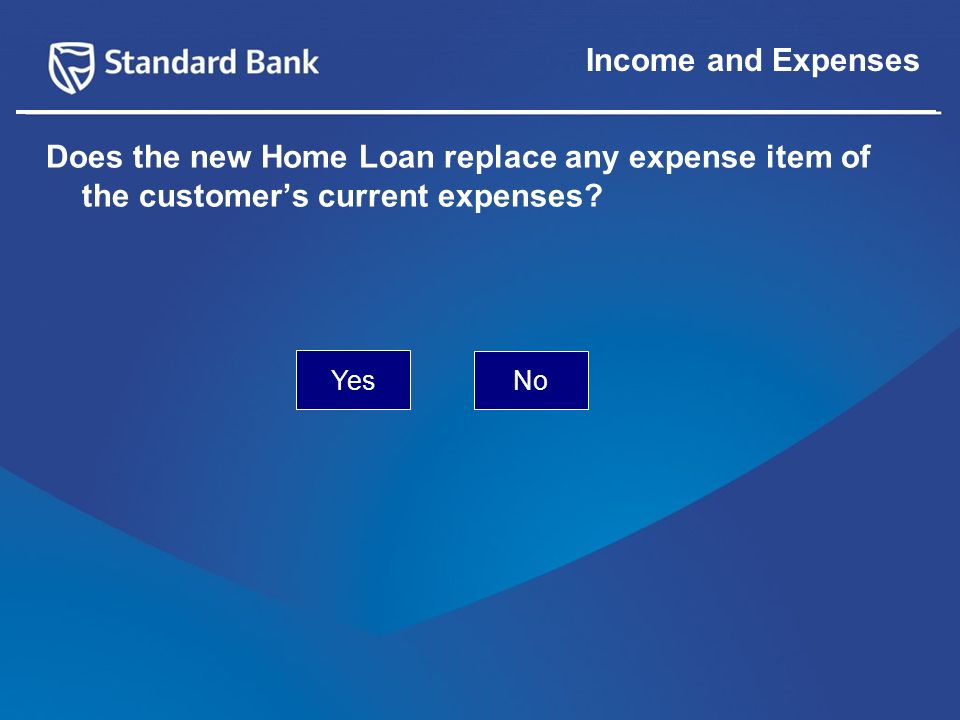 Standard Bank

Income and Expenses

Does the new Home Loan replace any expense item of the customer’s current expenses?

Yes

No